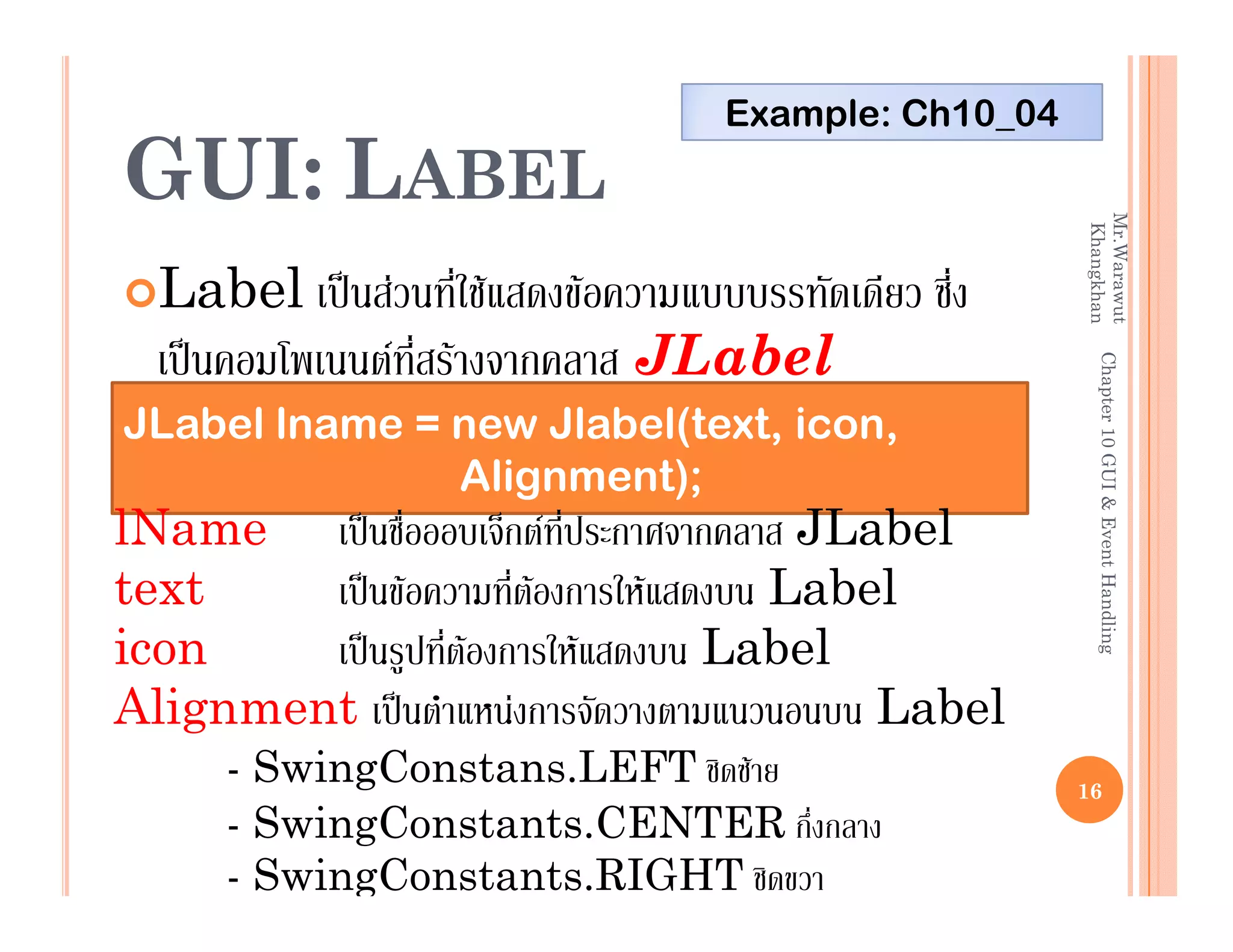 Example: Ch10_04

GUI: LABEL

Label เป็นส่วนที่ใช้แสดงข้อความแบบบรรทัดเดียว ซึ่งเป็นคอมโพเนนต์ที่สร้างจากคลาส JLabel

JLabel lname = new Jlabel(text, icon, Alignment);

lName เป็นชื่อออบเจ็กต์ที่ประกาศจากคลาส JLabel
text เป็นข้อความที่ต้องการให้แสดงบน Label
icon เป็นรูปที่ต้องการให้แสดงบน Label
Alignment เป็นตำแหน่งการจัดวางตามแนวนอนบน Label
- SwingConstans.LEFT ชิดซ้าย
- SwingConstants.CENTER กึ่งกลาง
- SwingConstants.RIGHT ชิดขวา

Mr.Warawut Khangkhan Chapter 10 GUI & Event Handling

16